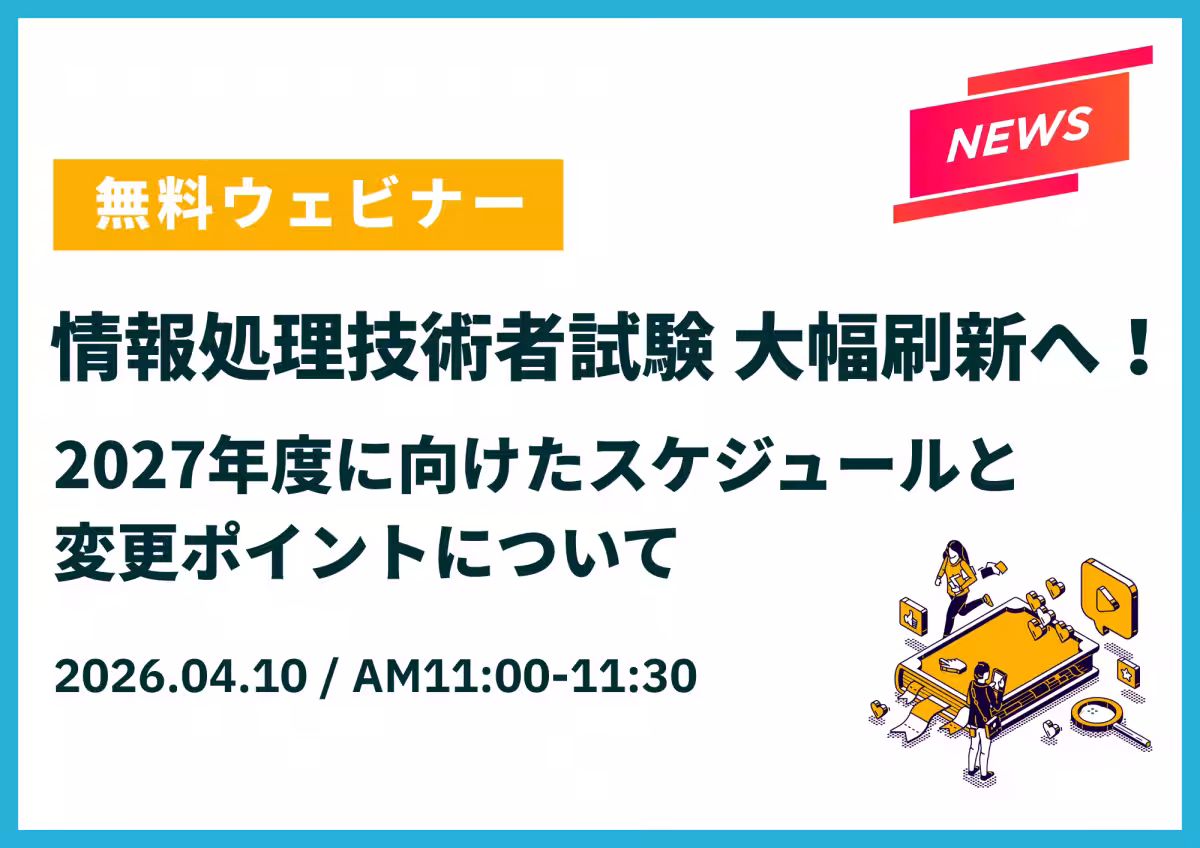 NEWS

無料ウェビナー

情報処理技術者試験 大幅刷新へ！

2027年度に向けたスケジュールと変更ポイントについて

2026.04.10 / AM11:00-11:30